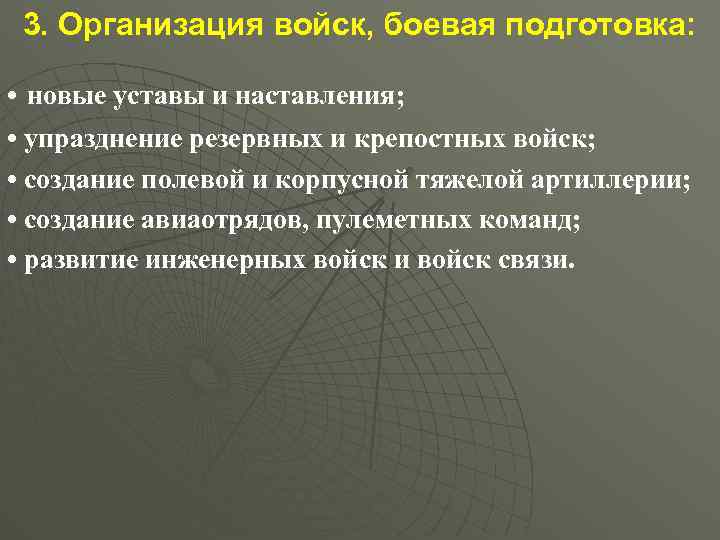 3. Организация войск, боевая подготовка:

• новые уставы и наставления;
• упразднение резервных и крепостных войск;
• создание полевой и корпусной тяжелой артиллерии;
• создание авиаотрядов, пулеметных команд;
• развитие инженерных войск и войск связи.